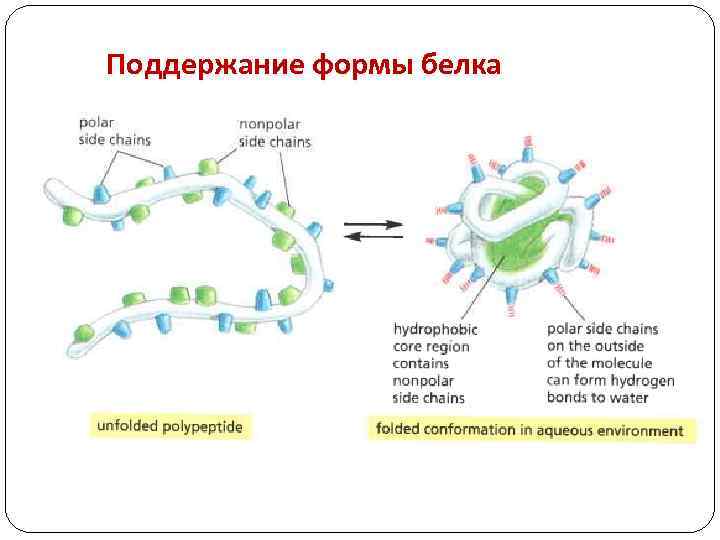 Поддержание формы белка

polar side chains

nonpolar side chains

hydrophobic core region contains nonpolar side chains

polar side chains on the outside of the molecule can form hydrogen bonds to water

unfolded polypeptide

folded conformation in aqueous environment